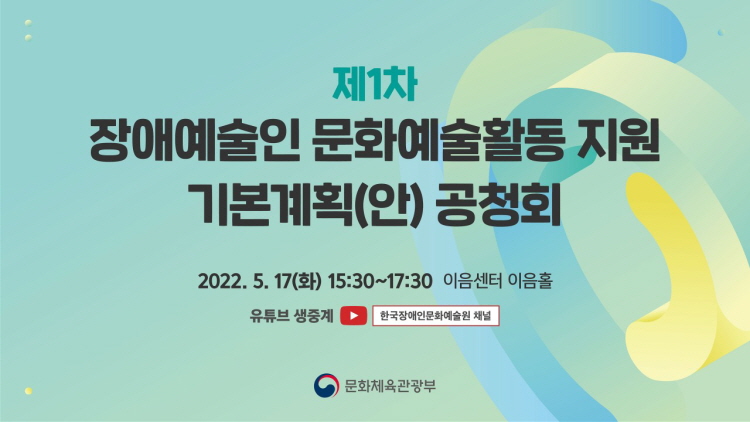 제1차
장애예술인 문화예술활동 지원
기본계획(안) 공청회

2022. 5. 17(화) 15:30~17:30 이음센터 이음홀

유튜브 생중계 한국장애인문화예술원 채널

문화체육관광부